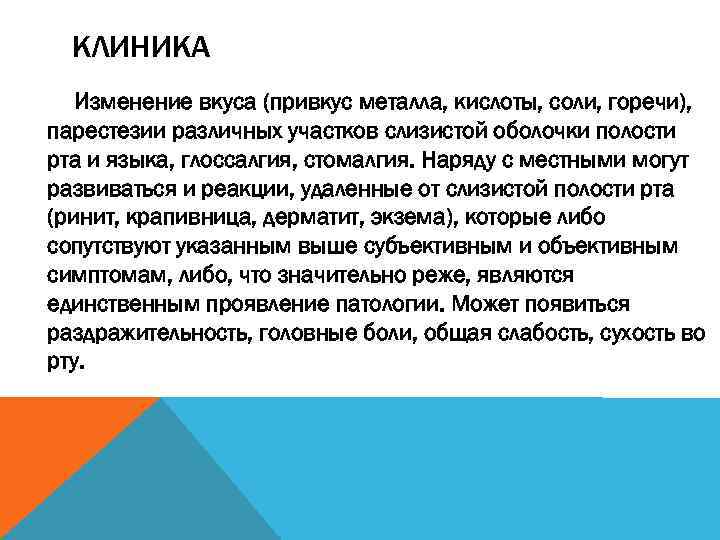 КЛИНИКА

Изменение вкуса (привкус металла, кислоты, соли, горечи), парестезии различных участков слизистой оболочки полости рта и языка, глоссалгия, стомалгия. Наряду с местными могут развиваться и реакции, удаленные от слизистой полости рта (ринит, крапивница, дерматит, экзема), которые либо сопутствуют указанным выше субъективным и объективным симптомам, либо, что значительно реже, являются единственным проявление патологии. Может появиться раздражительность, головные боли, общая слабость, сухость во рту.